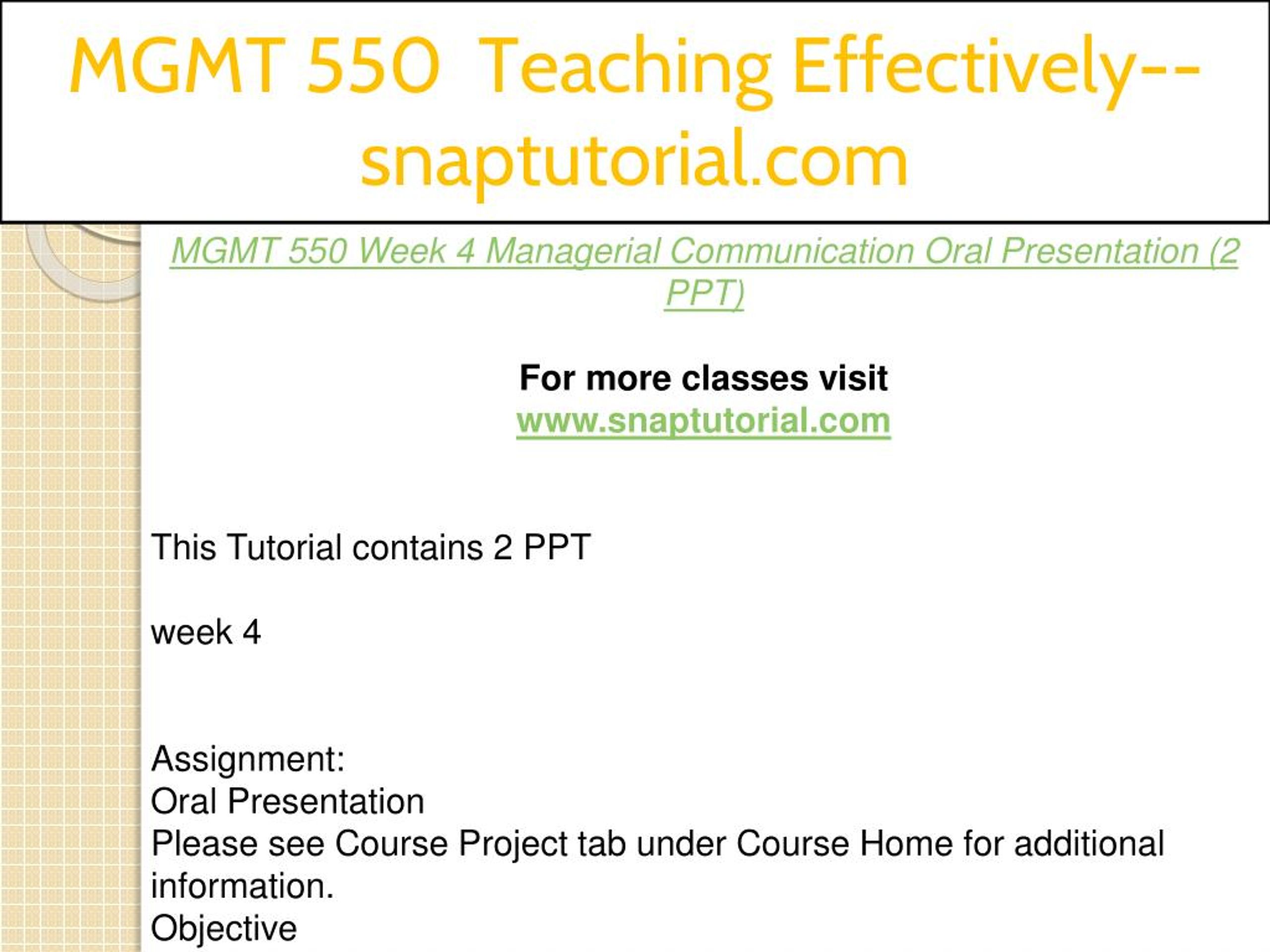 MGMT 550 Teaching Effectively--snaptutorial.com

MGMT 550 Week 4 Managerial Communication Oral Presentation (2 PPT)

For more classes visit
www.snaptutorial.com

This Tutorial contains 2 PPT

week 4

Assignment:
Oral Presentation
Please see Course Project tab under Course Home for additional information.
Objective